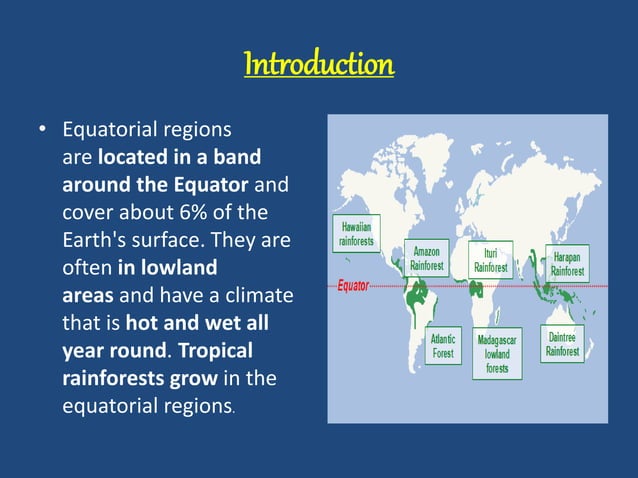 Introduction

• Equatorial regions are located in a band around the Equator and cover about 6% of the Earth's surface. They are often in lowland areas and have a climate that is hot and wet all year round. Tropical rainforests grow in the equatorial regions.

Hawaiian rainforests

Amazon Rainforest

Ituri Rainforest

Harapan Rainforest

Equator

Atlantic Forest

Madagascar lowland forests

Daintree Rainforest